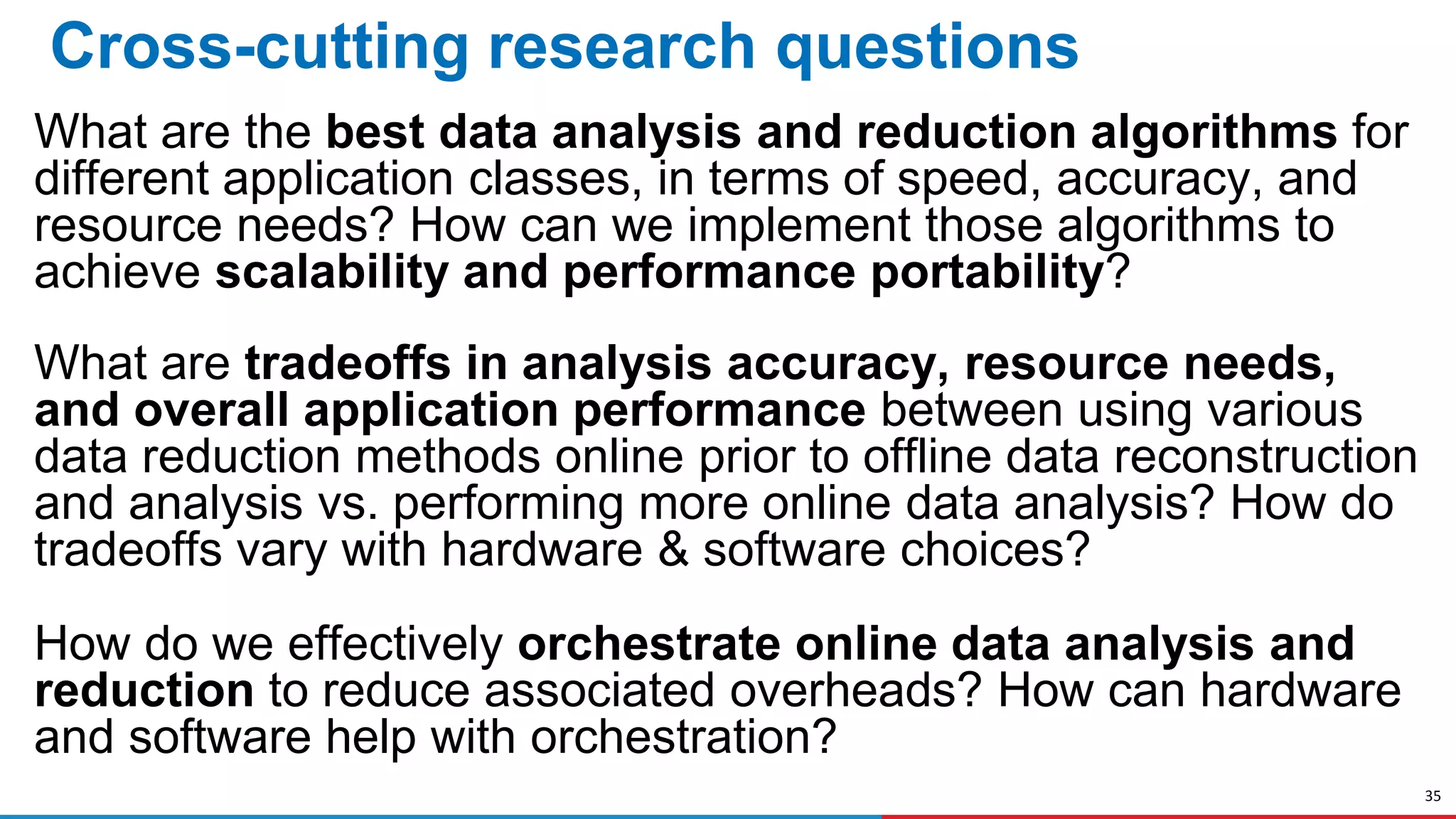 Cross-cutting research questions

What are the best data analysis and reduction algorithms for different application classes, in terms of speed, accuracy, and resource needs? How can we implement those algorithms to achieve scalability and performance portability?

What are tradeoffs in analysis accuracy, resource needs, and overall application performance between using various data reduction methods online prior to offline data reconstruction and analysis vs. performing more online data analysis? How do tradeoffs vary with hardware & software choices?

How do we effectively orchestrate online data analysis and reduction to reduce associated overheads? How can hardware and software help with orchestration?

35